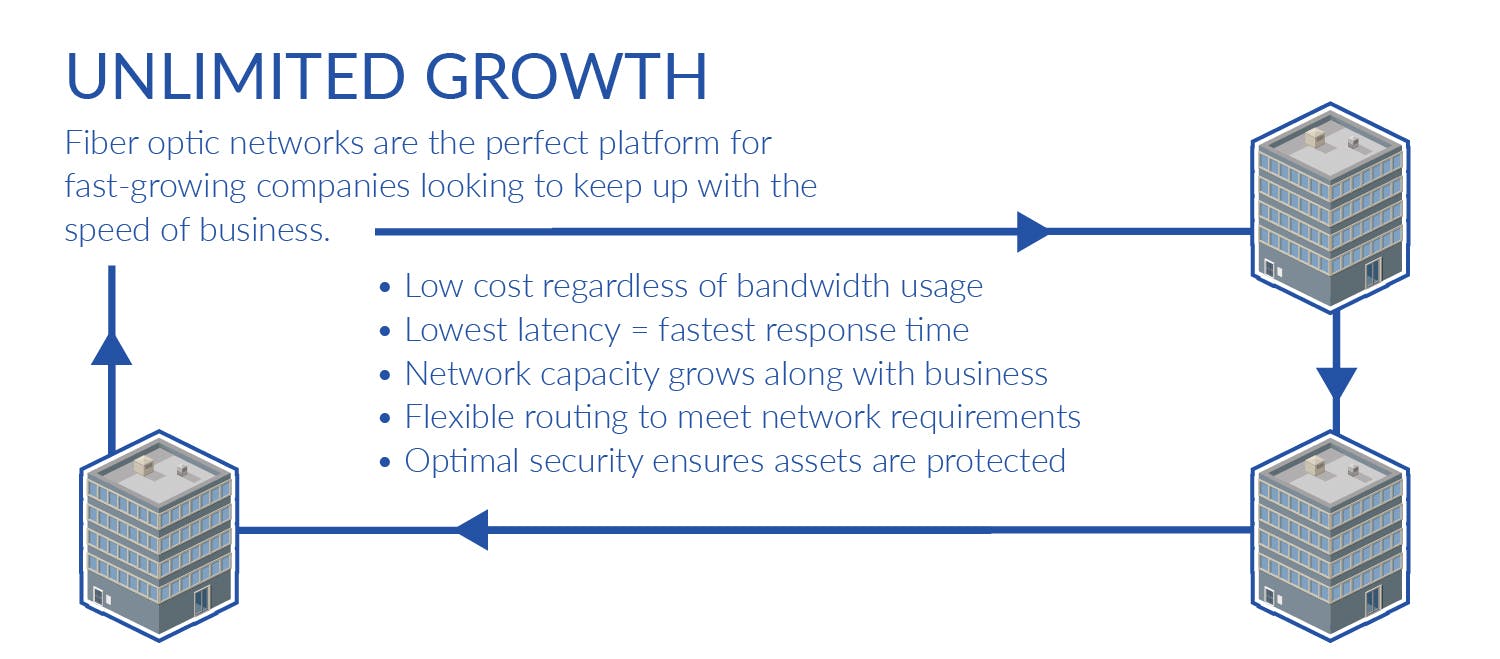 UNLIMITED GROWTH

Fiber optic networks are the perfect platform for fast-growing companies looking to keep up with the speed of business.

• Low cost regardless of bandwidth usage
• Lowest latency = fastest response time
• Network capacity grows along with business
• Flexible routing to meet network requirements
• Optimal security ensures assets are protected